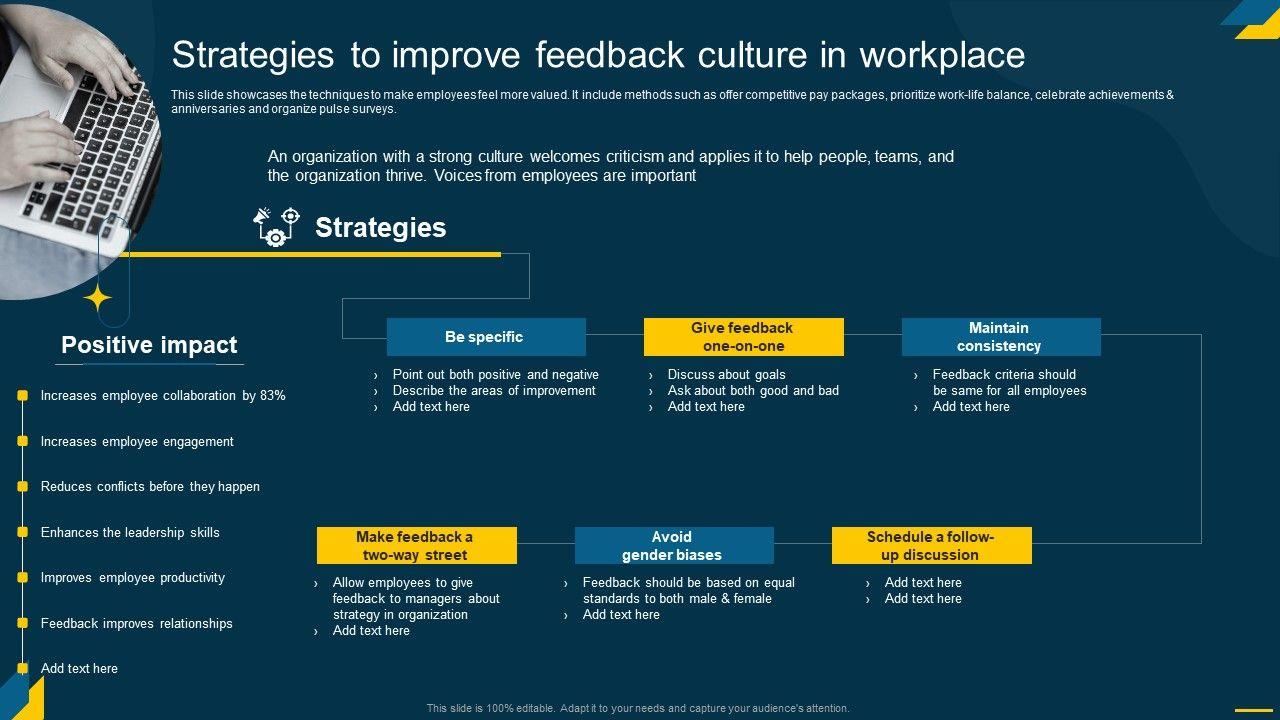 Strategies to improve feedback culture in workplace

This slide showcases the techniques to make employees feel more valued. It include methods such as offer competitive pay packages, prioritize work-life balance, celebrate achievements & anniversaries and organize pulse surveys.

An organization with a strong culture welcomes criticism and applies it to help people, teams, and the organization thrive. Voices from employees are important

Strategies

Positive impact

Increases employee collaboration by 83%

Increases employee engagement

Reduces conflicts before they happen

Enhances the leadership skills

Improves employee productivity

Feedback improves relationships

Add text here

Be specific

› Point out both positive and negative
› Describe the areas of improvement
› Add text here

Give feedback one-on-one

› Discuss about goals
› Ask about both good and bad
› Add text here

Maintain consistency

› Feedback criteria should be same for all employees
› Add text here

Make feedback a two-way street

› Allow employees to give feedback to managers about strategy in organization
› Add text here

Avoid gender biases

› Feedback should be based on equal standards to both male & female
› Add text here

Schedule a follow-up discussion

› Add text here
› Add text here

This slide is 100% editable. Adapt it to your needs and capture your audience's attention.